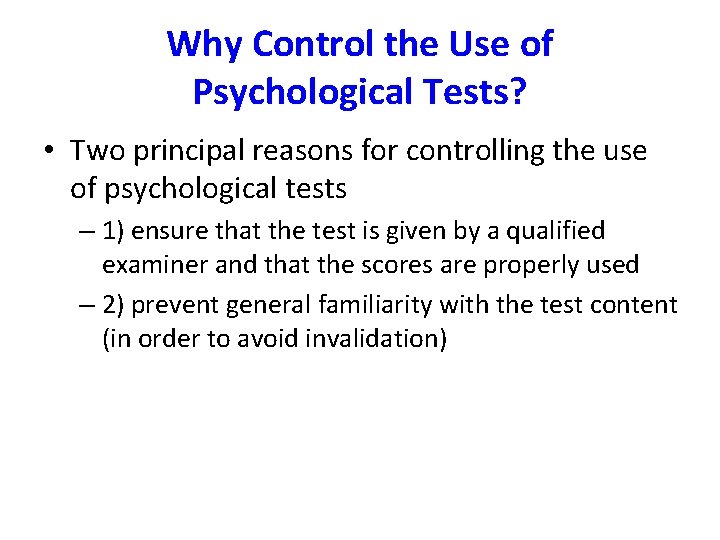 Why Control the Use of Psychological Tests?

• Two principal reasons for controlling the use of psychological tests

– 1) ensure that the test is given by a qualified examiner and that the scores are properly used

– 2) prevent general familiarity with the test content (in order to avoid invalidation)